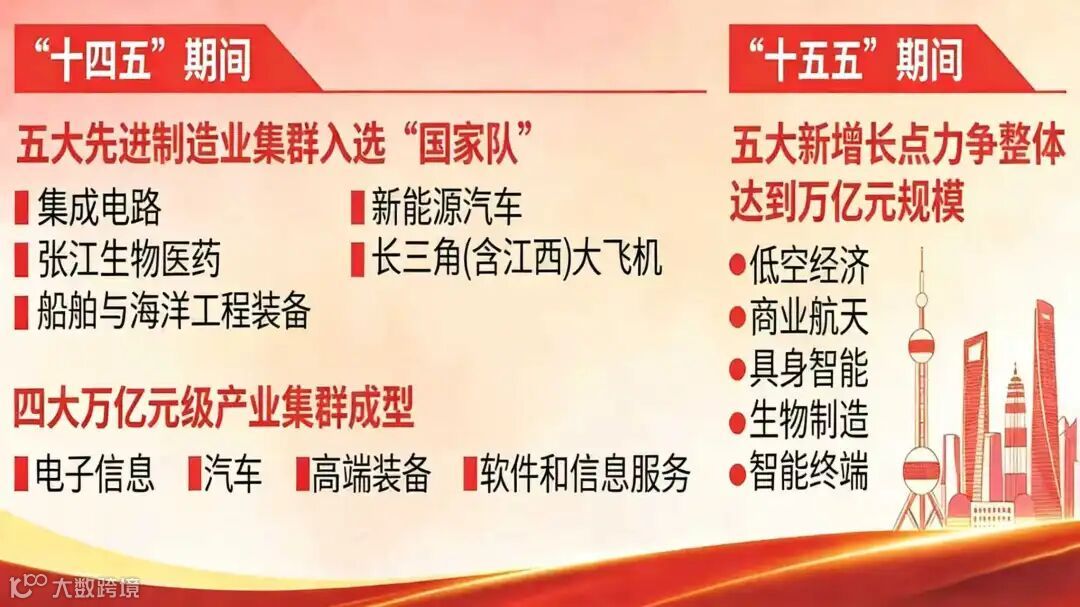 “十四五”期间

五大先进制造业集群入选“国家队”

集成电路
张江生物医药
船舶与海洋工程装备

新能源汽车
长三角(含江西)大飞机

四大万亿元级产业集群成型

电子信息 汽车 高端装备 软件和信息服务

“十五五”期间

五大新增长点力争整体达到万亿元规模

低空经济
商业航天
具身智能
生物制造
智能终端

大数跨境